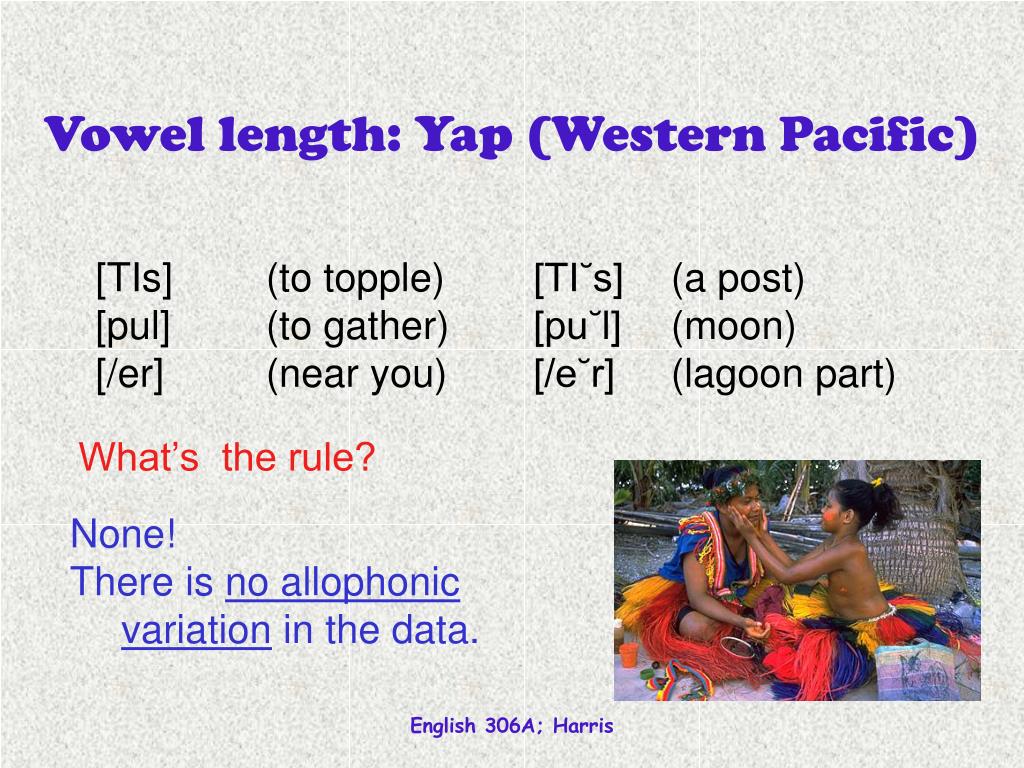 Vowel length: Yap (Western Pacific)

| | | | |
|---|---|---|---|
| [TIs] | (to topple) | [TI˘s] | (a post) |
| [pul] | (to gather) | [pu˘l] | (moon) |
| [/er] | (near you) | [/e˘r] | (lagoon part) |

What's the rule?

None!
There is no allophonic variation in the data.

English 306A; Harris